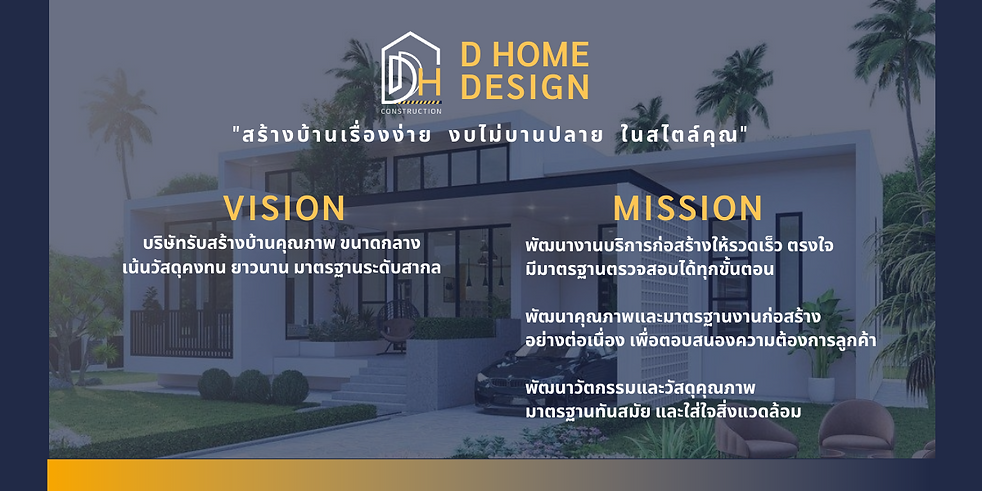 DH CONSTRUCTION

D HOME DESIGN

"สร้างบ้านเรื่องง่าย งบไม่บานปลาย ในสไตล์คุณ"

VISION

บริษัทรับสร้างบ้านคุณภาพ ขนาดกลาง เน้นวัสดุคงทน ยาวนาน มาตรฐานระดับสากล

MISSION

พัฒนางานบริการก่อสร้างให้รวดเร็ว ตรงใจ มีมาตรฐานตรวจสอบได้ทุกขั้นตอน

พัฒนาคุณภาพและมาตรฐานงานก่อสร้าง อย่างต่อเนื่อง เพื่อตอบสนองความต้องการลูกค้า

พัฒนาวัตกรรมและวัสดุคุณภาพ มาตรฐานทันสมัย และใส่ใจสิ่งแวดล้อม